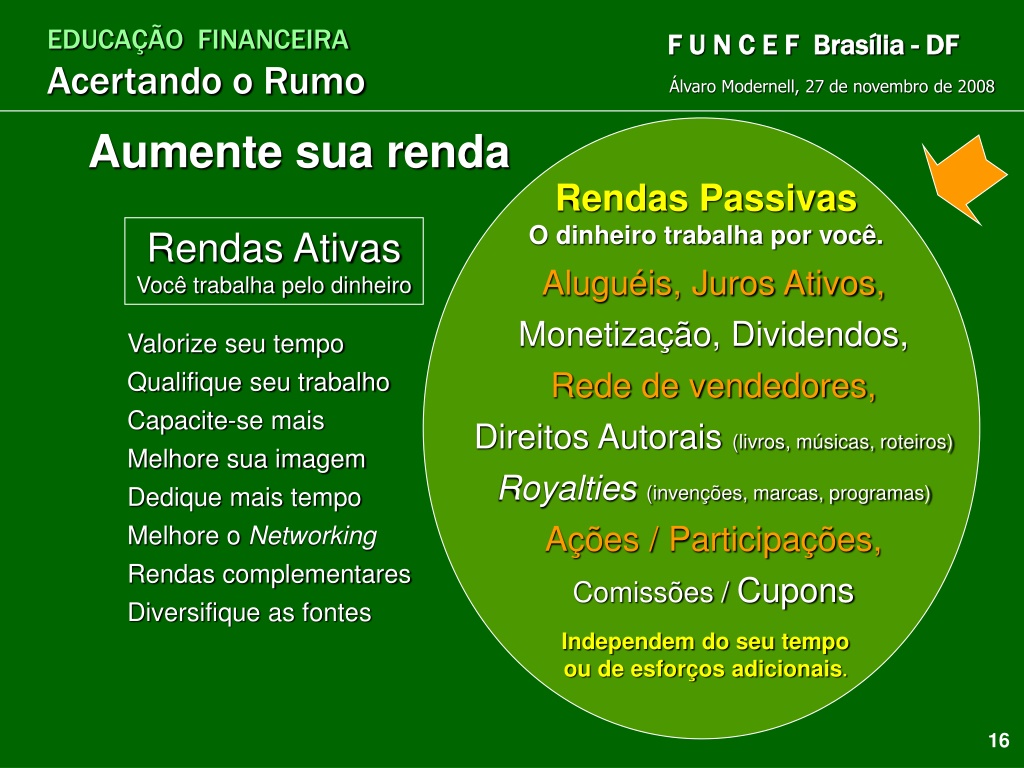 EDUCAÇÃO FINANCEIRA
Acertando o Rumo

F U N C E F Brasília - DF
Álvaro Modernell, 27 de novembro de 2008

Aumente sua renda

Rendas Ativas
Você trabalha pelo dinheiro

Valorize seu tempo
Qualifique seu trabalho
Capacite-se mais
Melhore sua imagem
Dedique mais tempo
Melhore o Networking
Rendas complementares
Diversifique as fontes

Rendas Passivas
O dinheiro trabalha por você.

Aluguéis, Juros Ativos,
Monetização, Dividendos,
Rede de vendedores,
Direitos Autorais (livros, músicas, roteiros)
Royalties (invenções, marcas, programas)
Ações / Participações,
Comissões / Cupons

Independem do seu tempo ou de esforços adicionais.

16